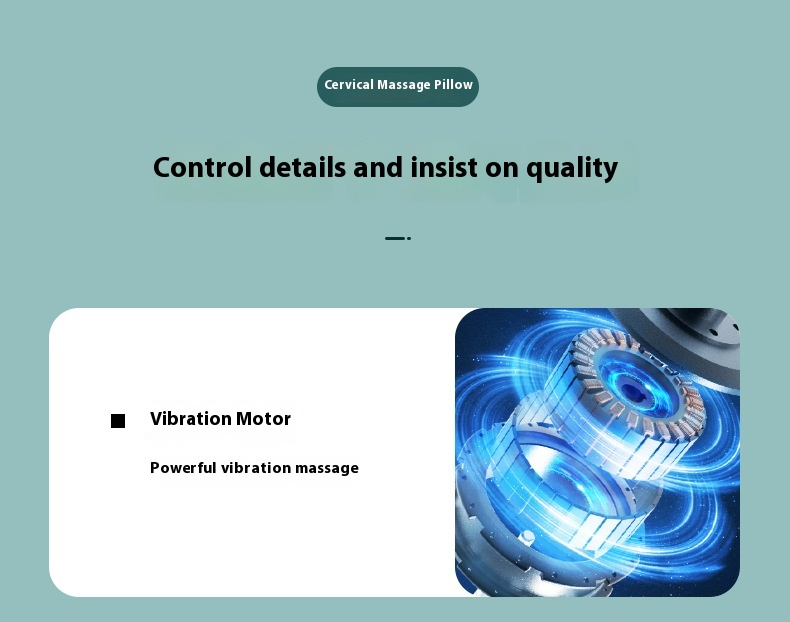 Cervical Massage Pillow

Control details and insist on quality

Vibration Motor

Powerful vibration massage